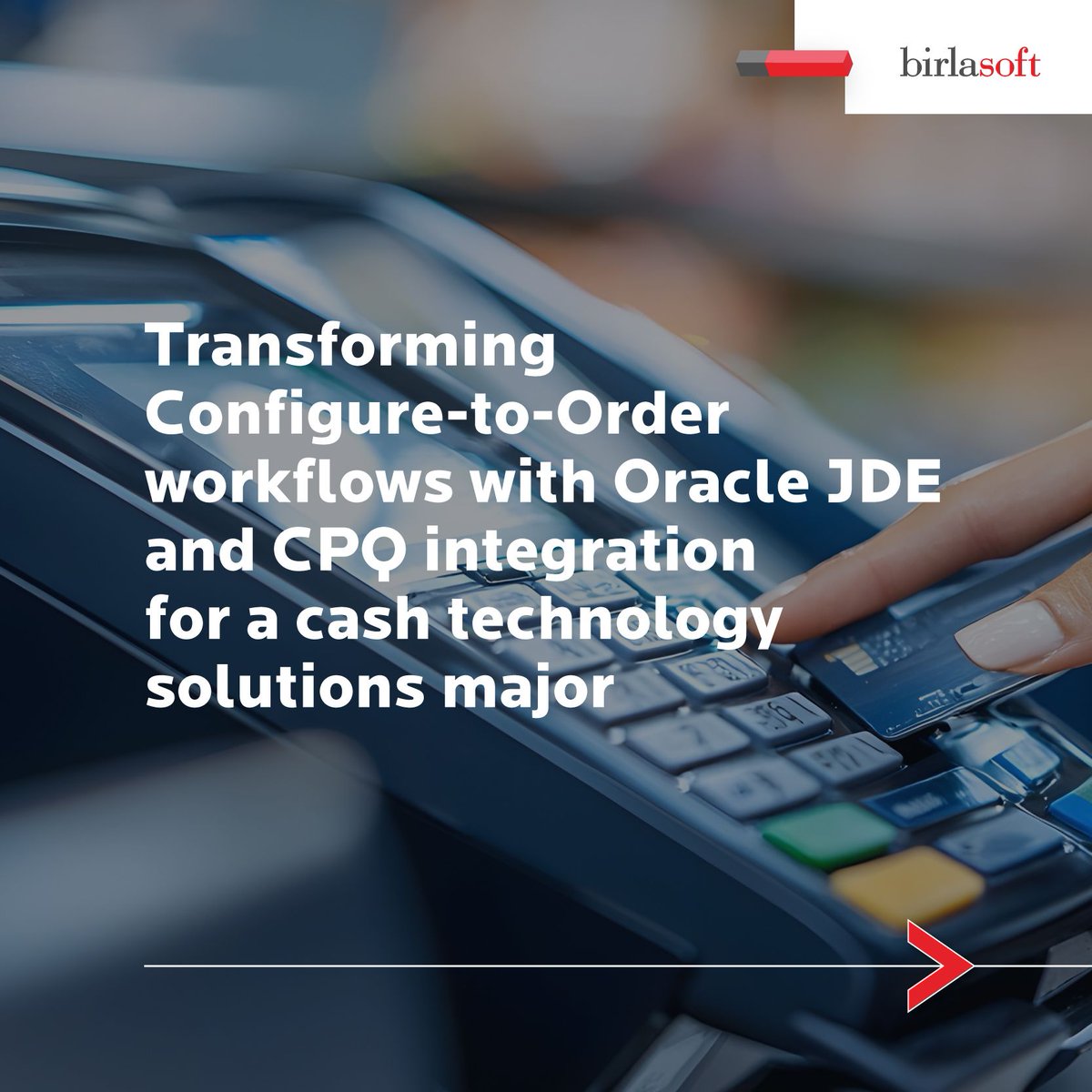 birlasoft

Transforming Configure-to-Order workflows with Oracle JDE and CPQ integration for a cash technology solutions major